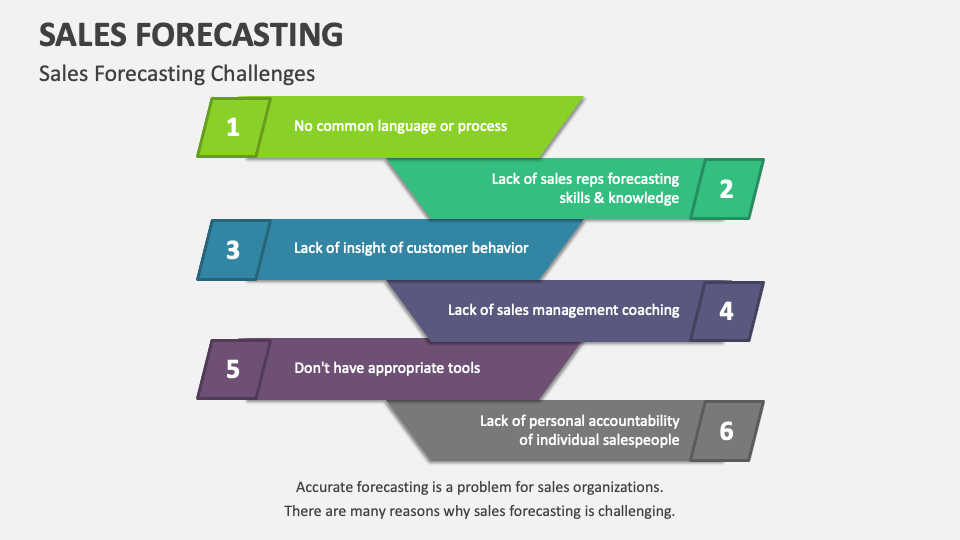 SALES FORECASTING

Sales Forecasting Challenges

1 No common language or process

Lack of sales reps forecasting skills & knowledge 2

3 Lack of insight of customer behavior

Lack of sales management coaching 4

5 Don't have appropriate tools

Lack of personal accountability of individual salespeople 6

Accurate forecasting is a problem for sales organizations.
There are many reasons why sales forecasting is challenging.